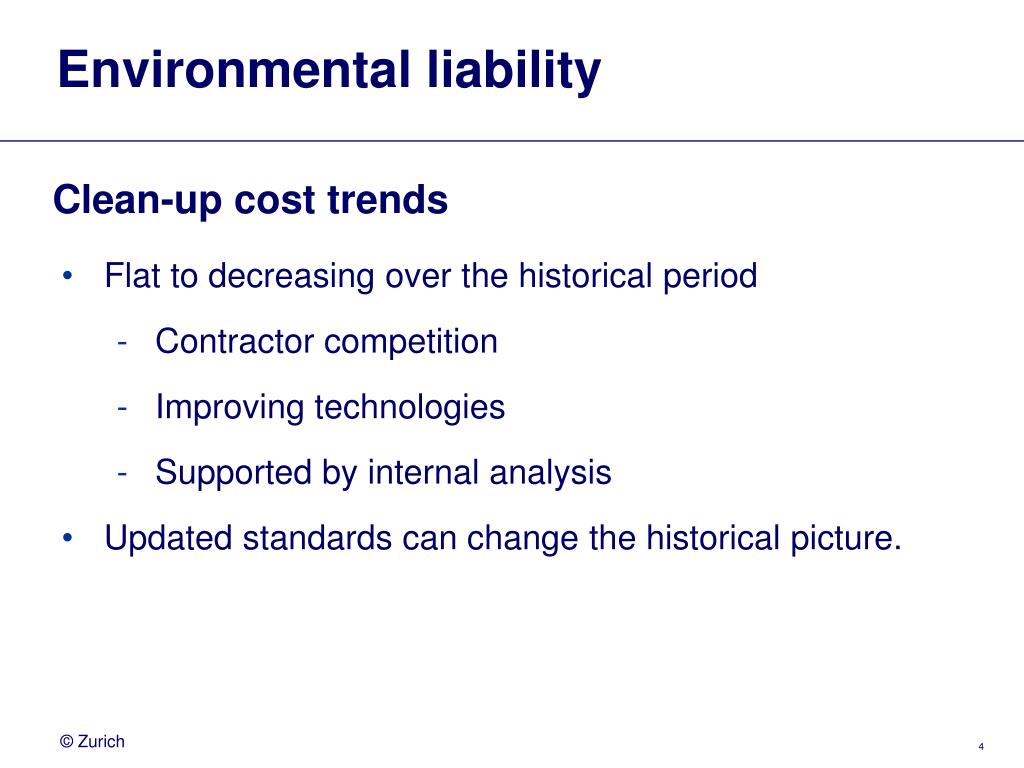 Environmental liability

Clean-up cost trends

• Flat to decreasing over the historical period
  - Contractor competition
  - Improving technologies
  - Supported by internal analysis
• Updated standards can change the historical picture.

© Zurich

4